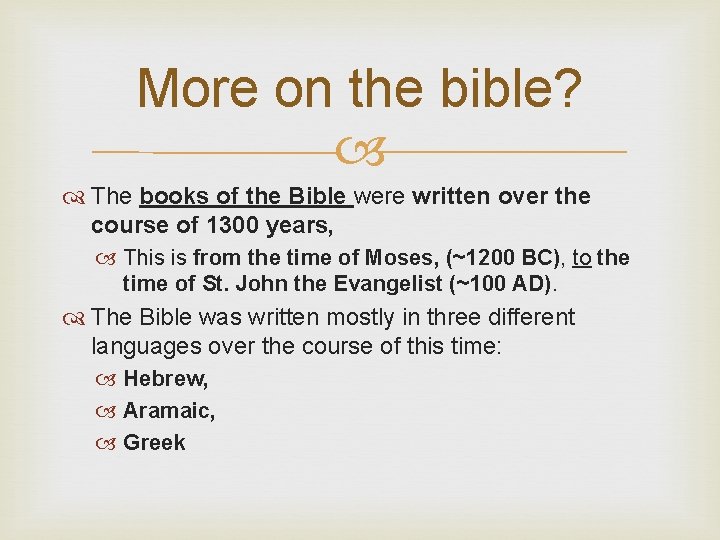 More on the bible?

The books of the Bible were written over the course of 1300 years,

This is from the time of Moses, (~1200 BC), to the time of St. John the Evangelist (~100 AD).

The Bible was written mostly in three different languages over the course of this time:

Hebrew,

Aramaic,

Greek